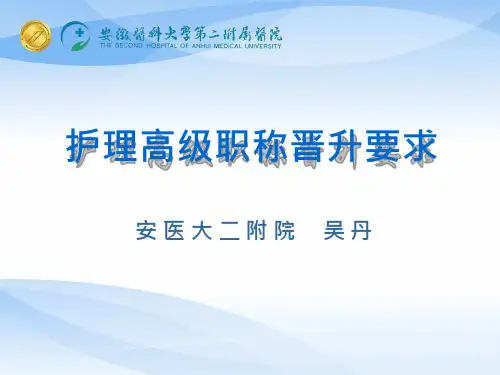 安徽醫科大學第二附屬醫院
THE SECOND HOSPITAL OF ANHUI MEDICAL UNIVERSITY

护理高级职称晋升要求

安医大二附院　吴丹